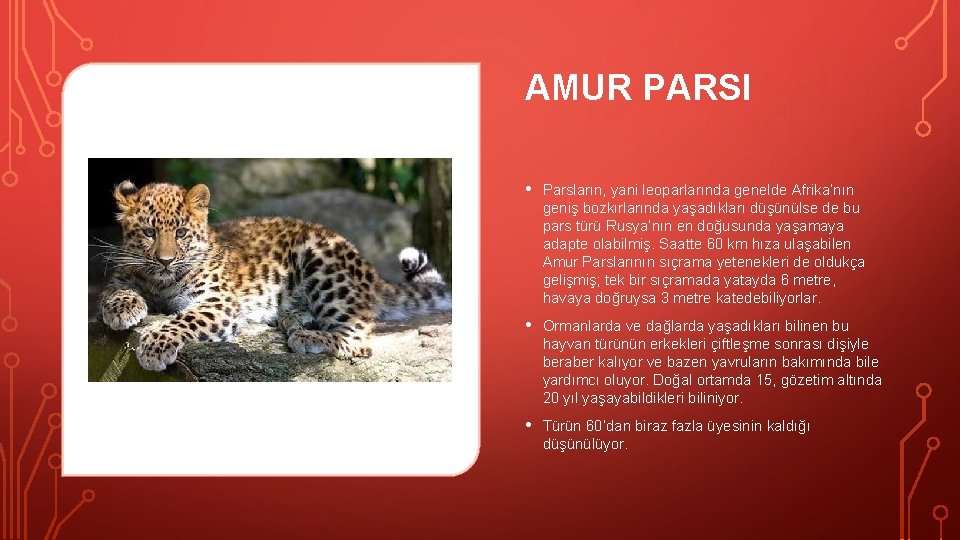 AMUR PARSI

• Parsların, yani leoparlarında genelde Afrika'nın geniş bozkırlarında yaşadıkları düşünülse de bu pars türü Rusya'nın en doğusunda yaşamaya adapte olabilmiş. Saatte 60 km hıza ulaşabilen Amur Parslarının sıçrama yetenekleri de oldukça gelişmiş; tek bir sıçramada yatayda 6 metre, havaya doğruysa 3 metre katedebiliyorlar.

• Ormanlarda ve dağlarda yaşadıkları bilinen bu hayvan türünün erkekleri çiftleşme sonrası dişiyle beraber kalıyor ve bazen yavruların bakımında bile yardımcı oluyor. Doğal ortamda 15, gözetim altında 20 yıl yaşayabildikleri biliniyor.

• Türün 60'dan biraz fazla üyesinin kaldığı düşünülüyor.